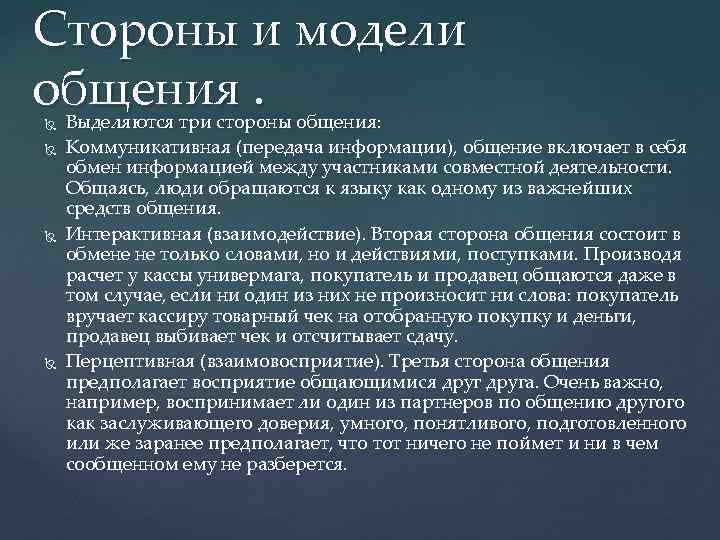 Стороны и модели общения .

Выделяются три стороны общения:

Коммуникативная (передача информации), общение включает в себя обмен информацией между участниками совместной деятельности. Общаясь, люди обращаются к языку как одному из важнейших средств общения.

Интерактивная (взаимодействие). Вторая сторона общения состоит в обмене не только словами, но и действиями, поступками. Производя расчет у кассы универмага, покупатель и продавец общаются даже в том случае, если ни один из них не произносит ни слова: покупатель вручает кассиру товарный чек на отобранную покупку и деньги, продавец выбивает чек и отсчитывает сдачу.

Перцептивная (взаимовосприятие). Третья сторона общения предполагает восприятие общающимися друг друга. Очень важно, например, воспринимает ли один из партнеров по общению другого как заслуживающего доверия, умного, понятливого, подготовленного или же заранее предполагает, что тот ничего не поймет и ни в чем сообщенном ему не разберется.